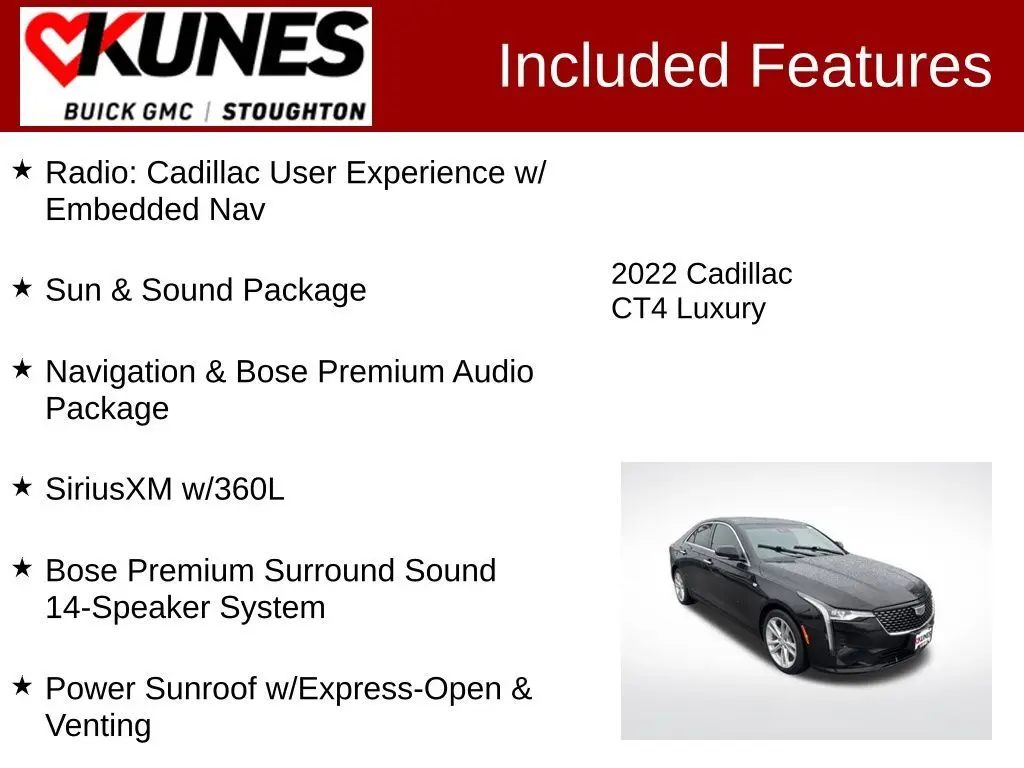 KUNES
BUICK GMC | STOUGHTON

Included Features

★ Radio: Cadillac User Experience w/ Embedded Nav

★ Sun & Sound Package

★ Navigation & Bose Premium Audio Package

★ SiriusXM w/360L

★ Bose Premium Surround Sound 14-Speaker System

★ Power Sunroof w/Express-Open & Venting

2022 Cadillac CT4 Luxury